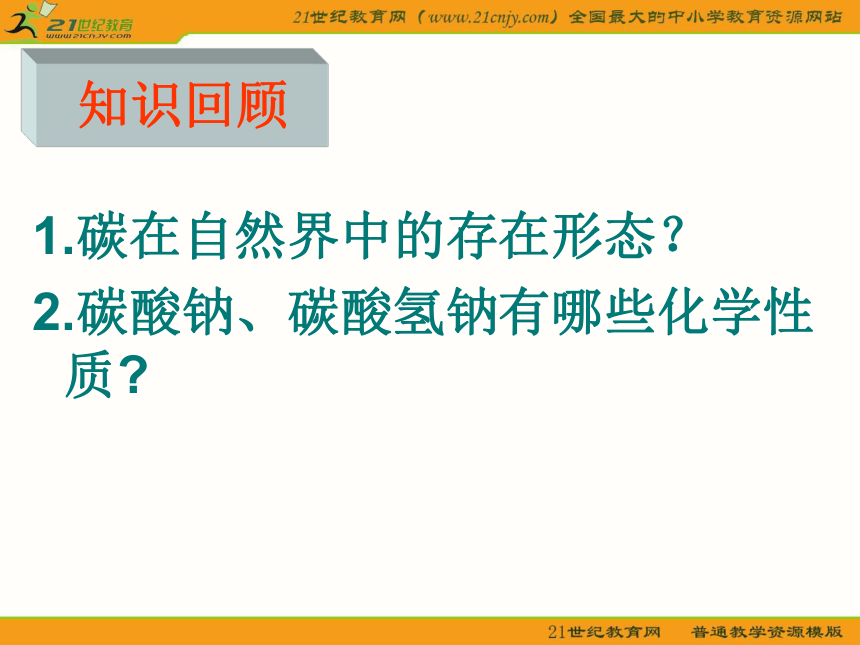 21世纪教育
www.21cnjy.com

21世纪教育网（www.21cnjy.com）全国最大的中小学教育资源网站

知识回顾

1.碳在自然界中的存在形态？

2.碳酸钠、碳酸氢钠有哪些化学性质？

21世纪教育网　普通教学资源模版